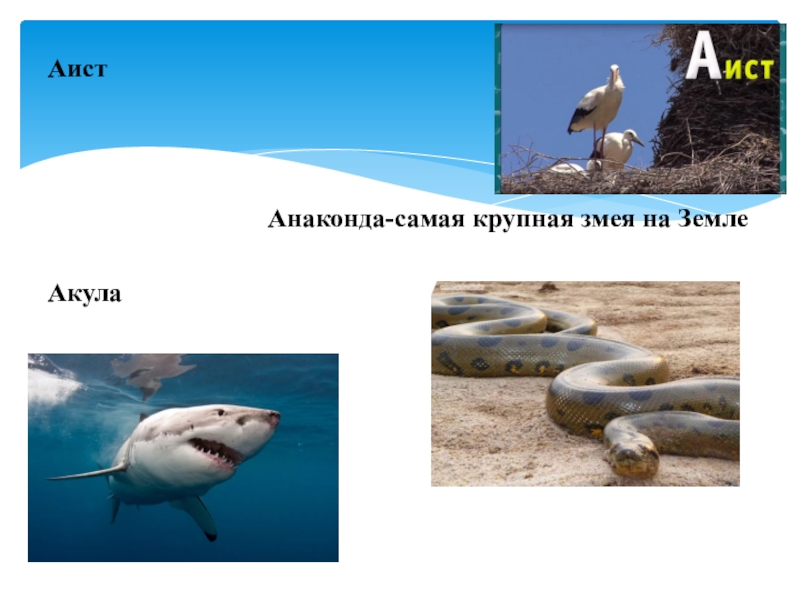 Аист

Аист

Анаконда-самая крупная змея на Земле

Акула